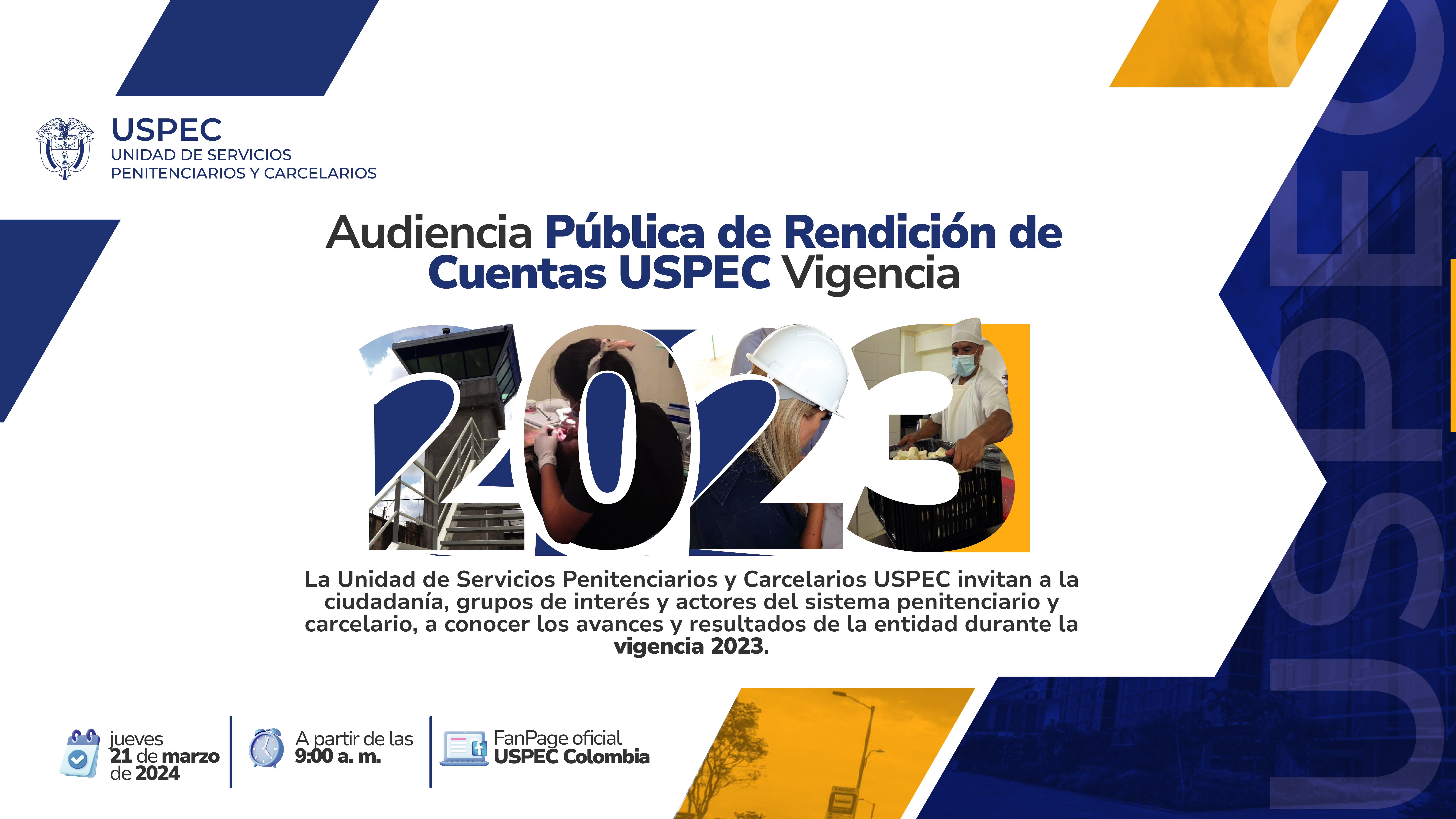 USPEC
UNIDAD DE SERVICIOS PENITENCIARIOS Y CARCELARIOS

Audiencia Pública de Rendición de Cuentas USPEC Vigencia

2023

La Unidad de Servicios Penitenciarios y Carcelarios USPEC invitan a la ciudadanía, grupos de interés y actores del sistema penitenciario y carcelario, a conocer los avances y resultados de la entidad durante la vigencia 2023.

jueves 21 de marzo de 2024

A partir de las 9:00 a. m.

FanPage oficial USPEC Colombia

USPEC